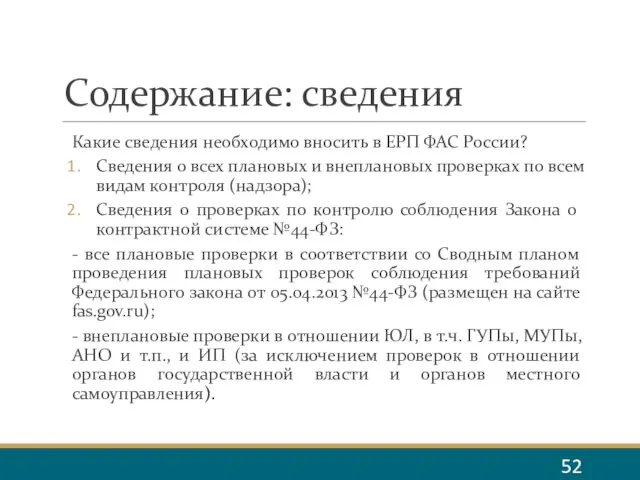 Содержание: сведения

Какие сведения необходимо вносить в ЕРП ФАС России?

1. Сведения о всех плановых и внеплановых проверках по всем видам контроля (надзора);
2. Сведения о проверках по контролю соблюдения Закона о контрактной системе №44-ФЗ:

- все плановые проверки в соответствии со Сводным планом проведения плановых проверок соблюдения требований Федерального закона от 05.04.2013 №44-ФЗ (размещен на сайте fas.gov.ru);

- внеплановые проверки в отношении ЮЛ, в т.ч. ГУПы, МУПы, АНО и т.п., и ИП (за исключением проверок в отношении органов государственной власти и органов местного самоуправления).

52